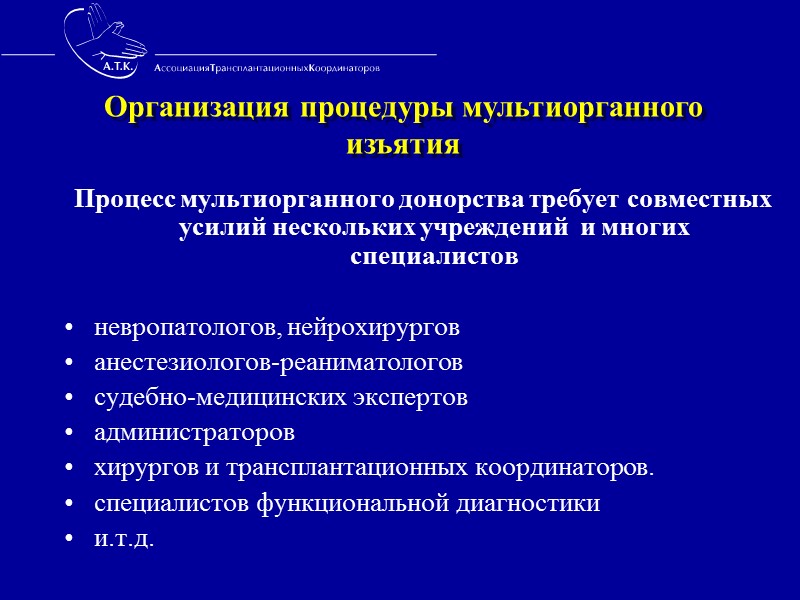 А.Т.К.

АссоциацияТрансплантационныхКоординаторов

Организация процедуры мультиорганного изъятия

Процесс мультиорганного донорства требует совместных усилий нескольких учреждений и многих специалистов

• невропатологов, нейрохирургов
• анестезиологов-реаниматологов
• судебно-медицинских экспертов
• администраторов
• хирургов и трансплантационных координаторов.
• специалистов функциональной диагностики
• и.т.д.